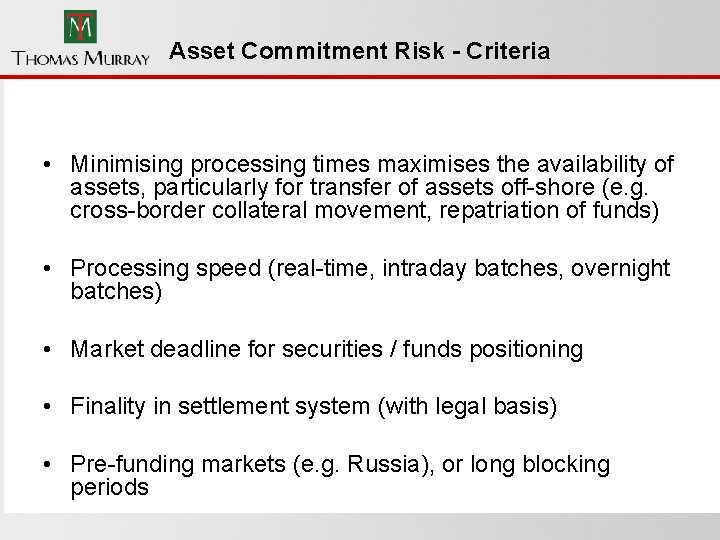 TM
THOMAS MURRAY

Asset Commitment Risk - Criteria

• Minimising processing times maximises the availability of assets, particularly for transfer of assets off-shore (e.g. cross-border collateral movement, repatriation of funds)

• Processing speed (real-time, intraday batches, overnight batches)

• Market deadline for securities / funds positioning

• Finality in settlement system (with legal basis)

• Pre-funding markets (e.g. Russia), or long blocking periods